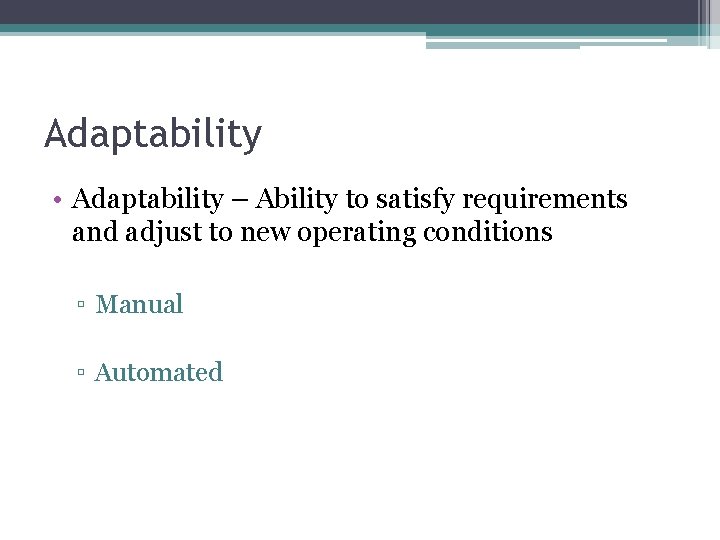 Adaptability

• Adaptability – Ability to satisfy requirements and adjust to new operating conditions

▫ Manual

▫ Automated